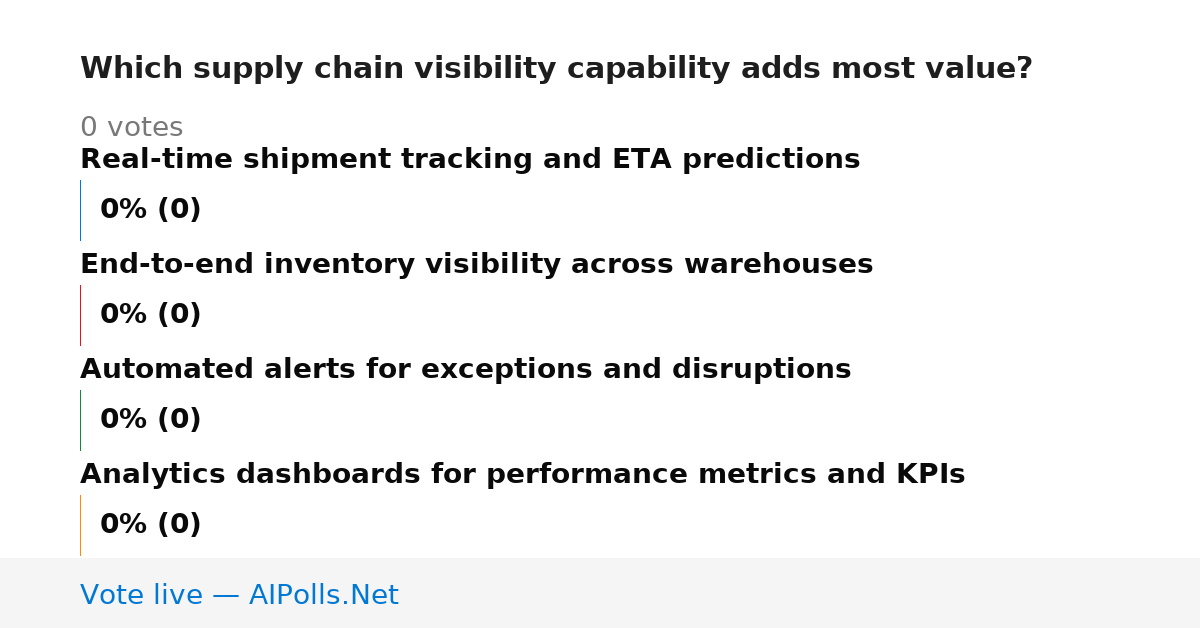 Which supply chain visibility capability adds most value?

0 votes

Real-time shipment tracking and ETA predictions

0% (0)

End-to-end inventory visibility across warehouses

0% (0)

Automated alerts for exceptions and disruptions

0% (0)

Analytics dashboards for performance metrics and KPIs

0% (0)

Vote live — AIPolls.Net